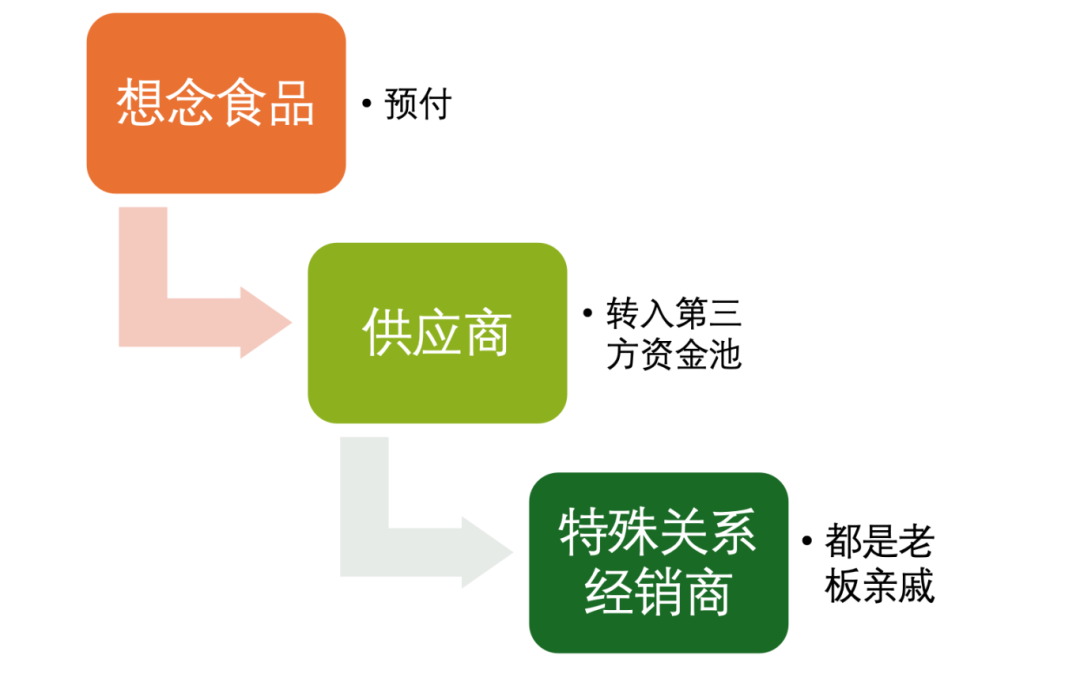 想念食品

• 预付

供应商

• 转入第三方资金池

特殊关系经销商

• 都是老板亲戚